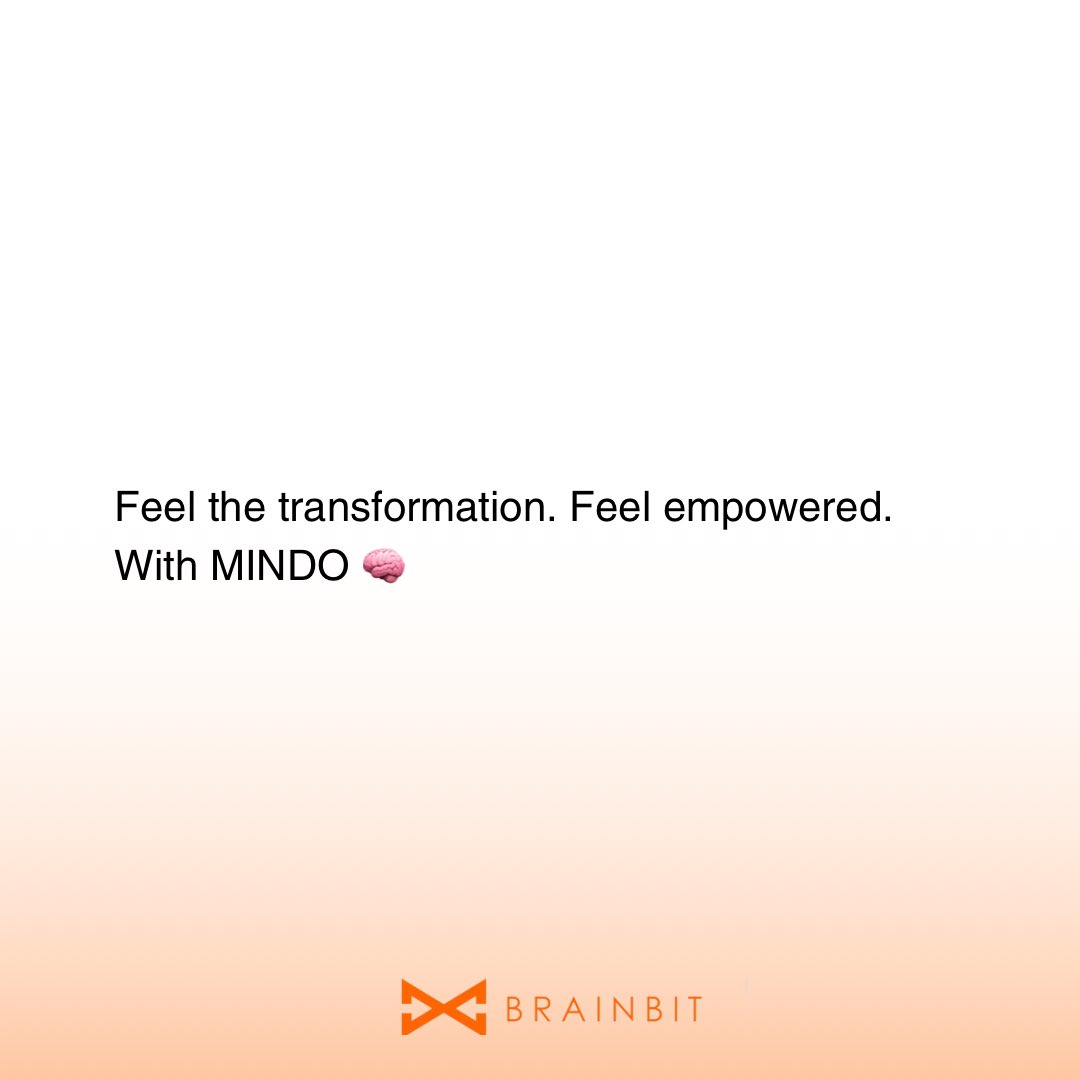 Feel the transformation. Feel empowered.
With MINDO 🧠

BRAINBIT